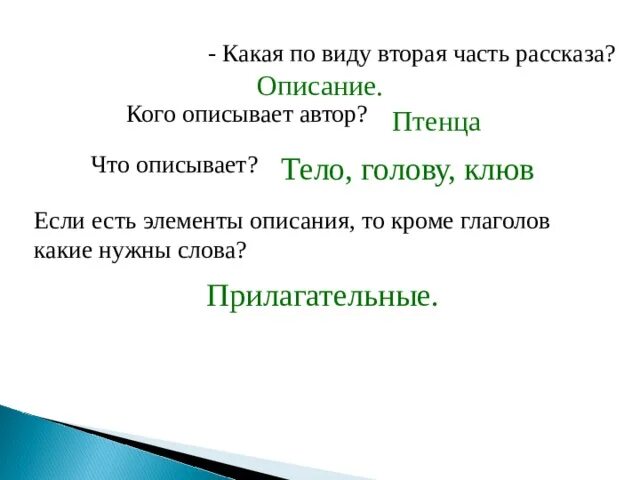 - Какая по виду вторая часть рассказа?

Описание.

Кого описывает автор? Птенца

Что описывает? Тело, голову, клюв

Если есть элементы описания, то кроме глаголов какие нужны слова?

Прилагательные.